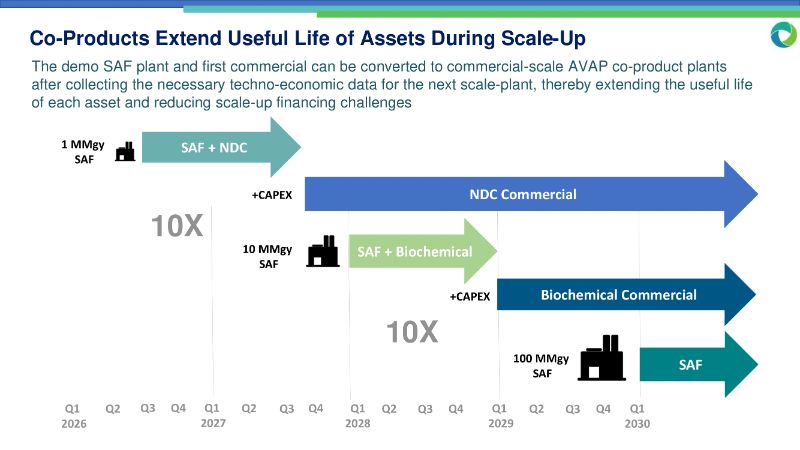 Co-Products Extend Useful Life of Assets During Scale-Up

The demo SAF plant and first commercial can be converted to commercial-scale AVAP co-product plants after collecting the necessary techno-economic data for the next scale-plant, thereby extending the useful life of each asset and reducing scale-up financing challenges

1 MMgy SAF

SAF + NDC

+CAPEX

NDC Commercial

10X

10 MMgy SAF

SAF + Biochemical

+CAPEX

Biochemical Commercial

10X

100 MMgy SAF

SAF

Q1 2026 Q2 Q3 Q4 Q1 2027 Q2 Q3 Q4 Q1 2028 Q2 Q3 Q4 Q1 2029 Q2 Q3 Q4 Q1 2030